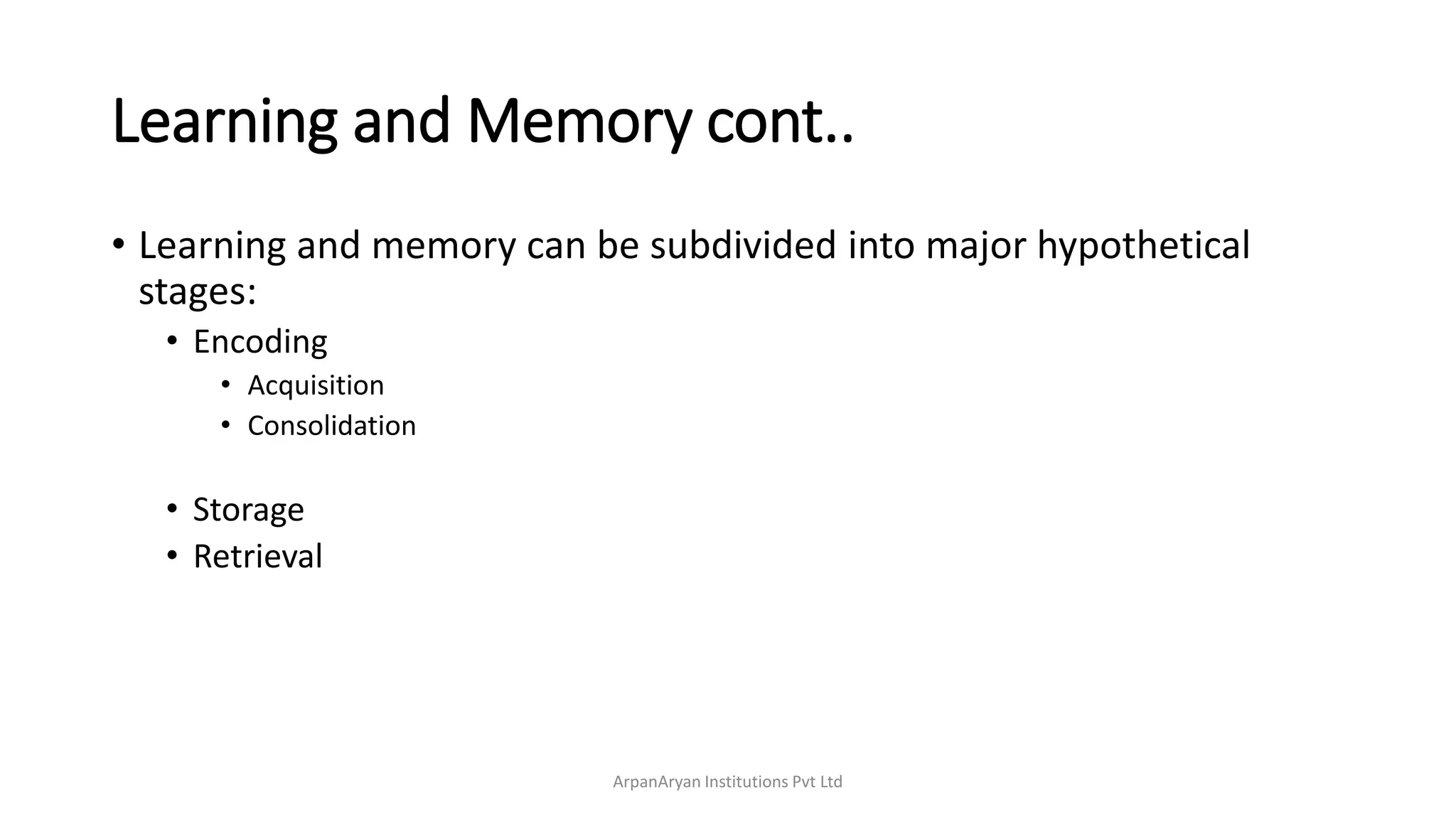 Learning and Memory cont..

• Learning and memory can be subdivided into major hypothetical stages:
  • Encoding
    • Acquisition
    • Consolidation

  • Storage
  • Retrieval

ArpanAryan Institutions Pvt Ltd